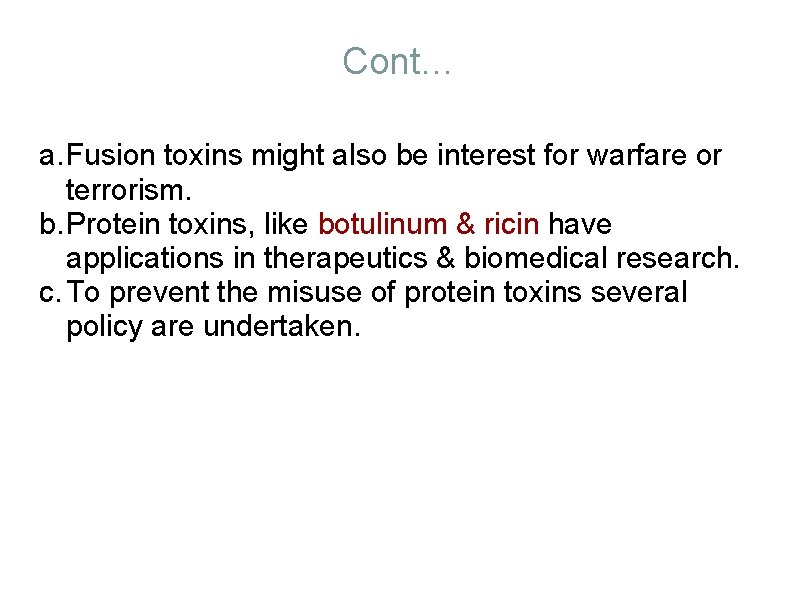 Cont…

a. Fusion toxins might also be interest for warfare or terrorism.
b. Protein toxins, like botulinum & ricin have applications in therapeutics & biomedical research.
c. To prevent the misuse of protein toxins several policy are undertaken.